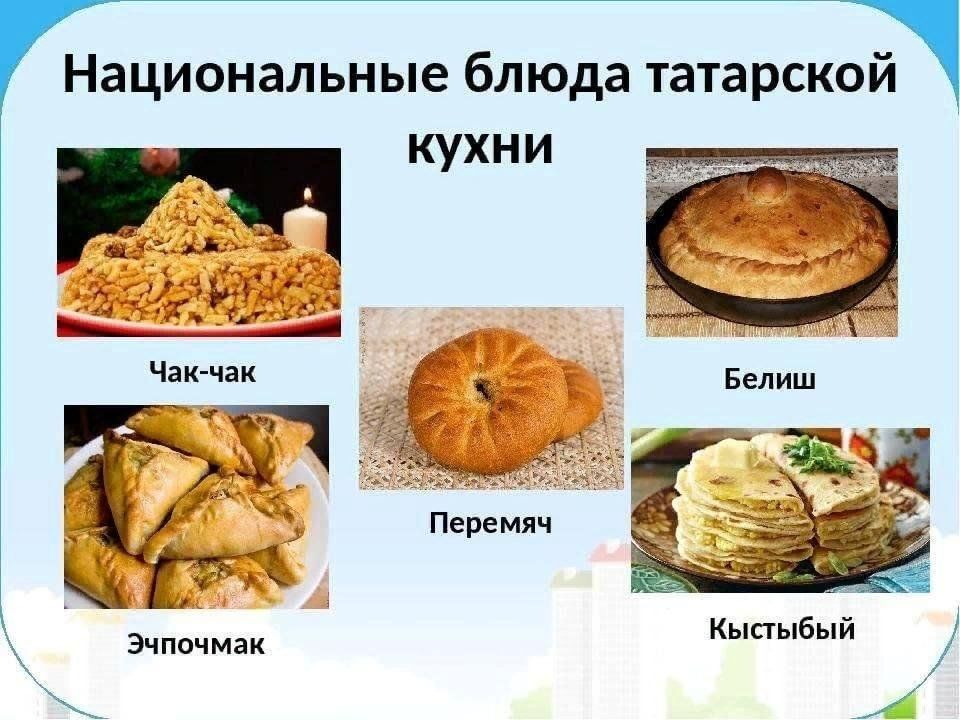 Национальные блюда татарской кухни

Чак-чак

Белиш

Перемяч

Эчпочмак

Кыстыбый